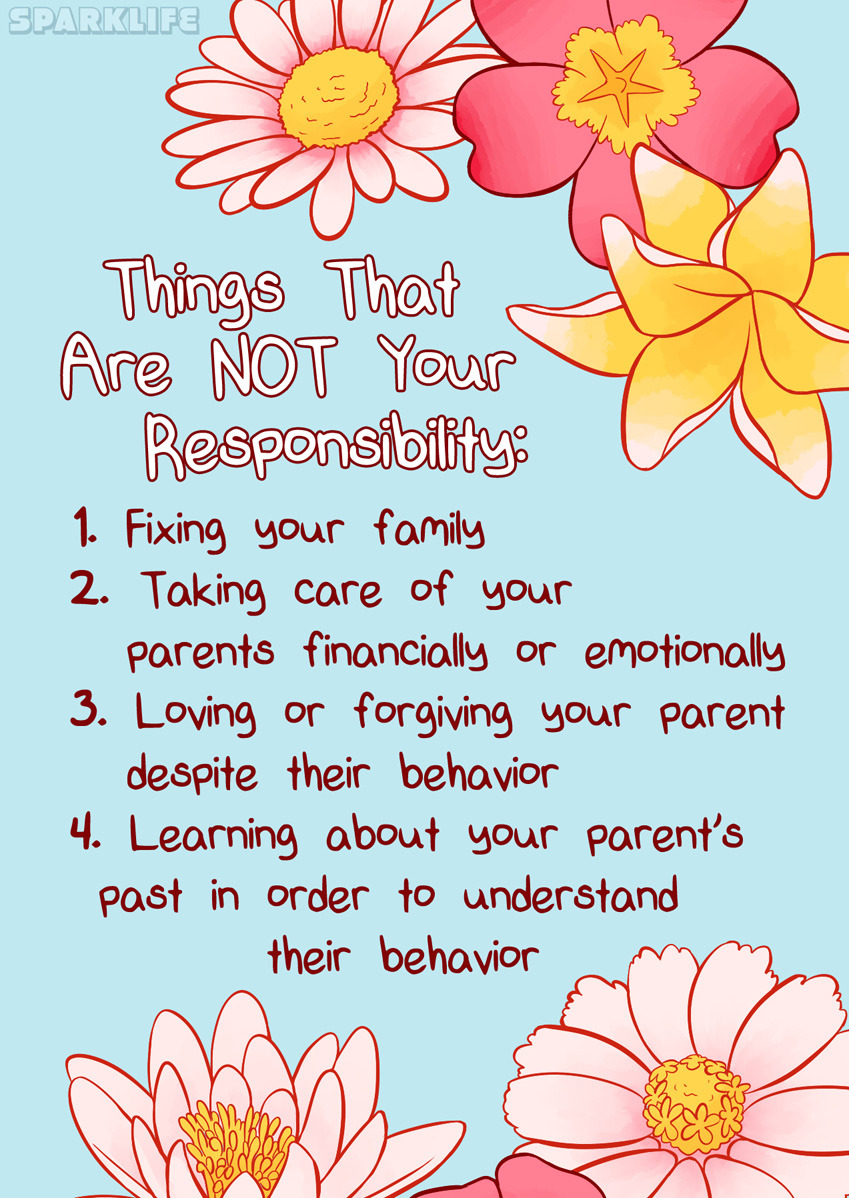 SPARKLIFE

Things That Are NOT Your Responsibility:

1. Fixing your family
2. Taking care of your parents financially or emotionally
3. Loving or forgiving your parent despite their behavior
4. Learning about your parent's past in order to understand their behavior